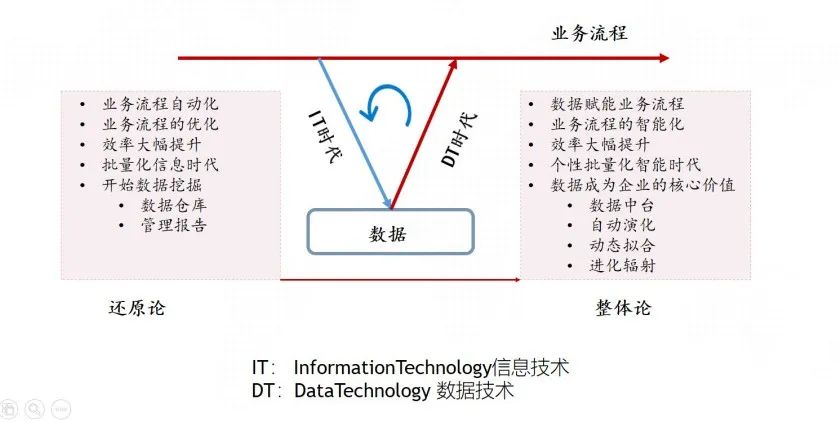 业务流程

- 业务流程自动化
- 业务流程的优化
- 效率大幅提升
- 批量化信息时代
- 开始数据挖掘
  - 数据仓库
  - 管理报告

IT时代

DT时代

数据

- 数据赋能业务流程
- 业务流程的智能化
- 效率大幅提升
- 个性批量化智能时代
- 数据成为企业的核心价值
  - 数据中台
  - 自动演化
  - 动态拟合
  - 进化辐射

还原论

整体论

IT: InformationTechnology信息技术
DT: DataTechnology 数据技术